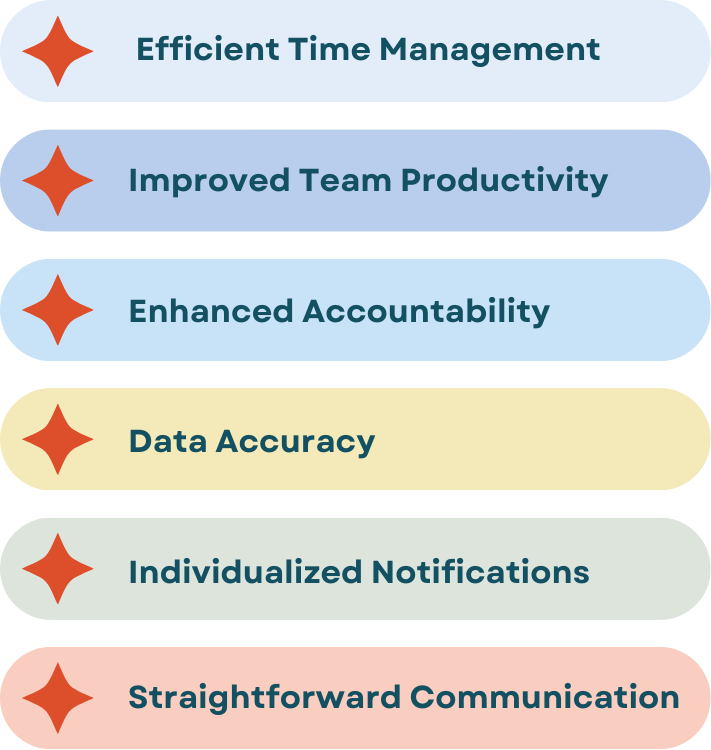 Efficient Time Management

Improved Team Productivity

Enhanced Accountability

Data Accuracy

Individualized Notifications

Straightforward Communication